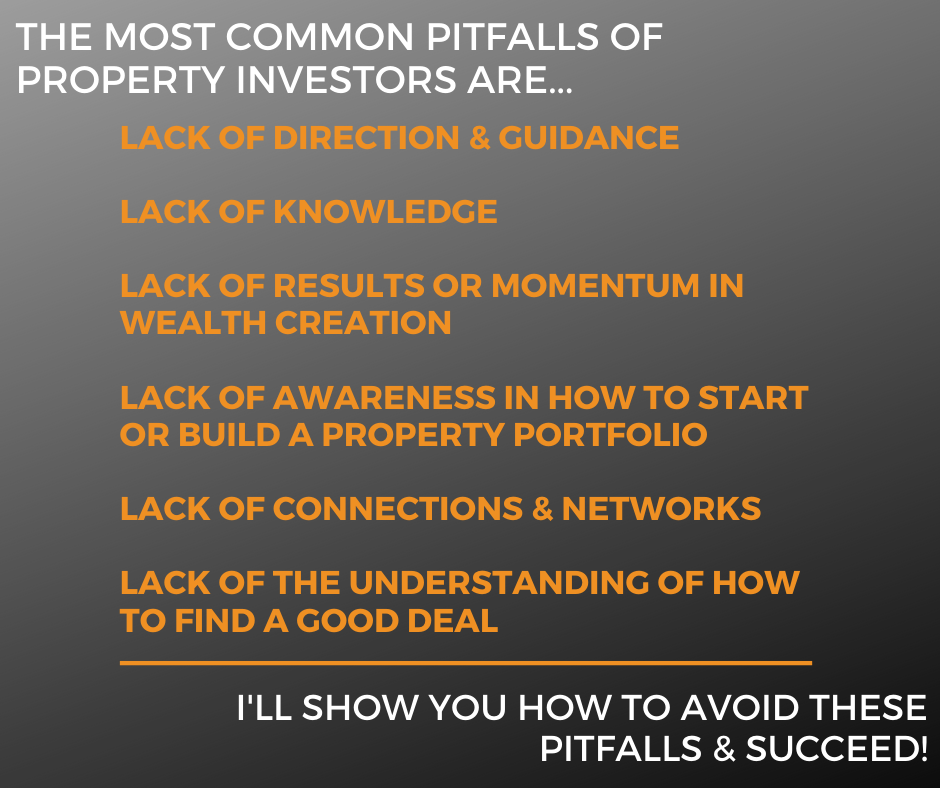 THE MOST COMMON PITFALLS OF PROPERTY INVESTORS ARE...

LACK OF DIRECTION & GUIDANCE

LACK OF KNOWLEDGE

LACK OF RESULTS OR MOMENTUM IN WEALTH CREATION

LACK OF AWARENESS IN HOW TO START OR BUILD A PROPERTY PORTFOLIO

LACK OF CONNECTIONS & NETWORKS

LACK OF THE UNDERSTANDING OF HOW TO FIND A GOOD DEAL

I'LL SHOW YOU HOW TO AVOID THESE PITFALLS & SUCCEED!